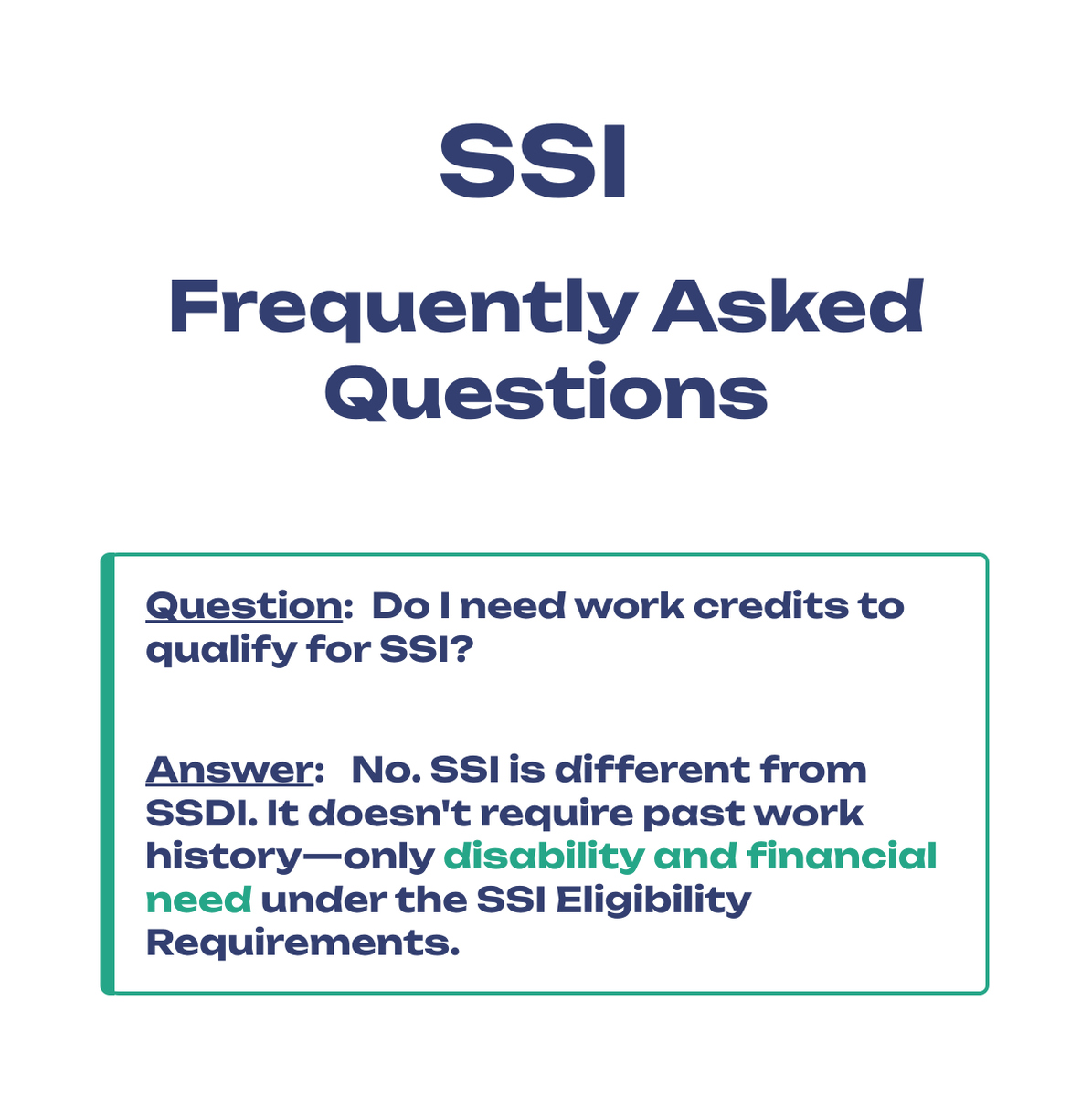 SSI

Frequently Asked Questions

Question: Do I need work credits to qualify for SSI?

Answer: No. SSI is different from SSDI. It doesn't require past work history—only disability and financial need under the SSI Eligibility Requirements.